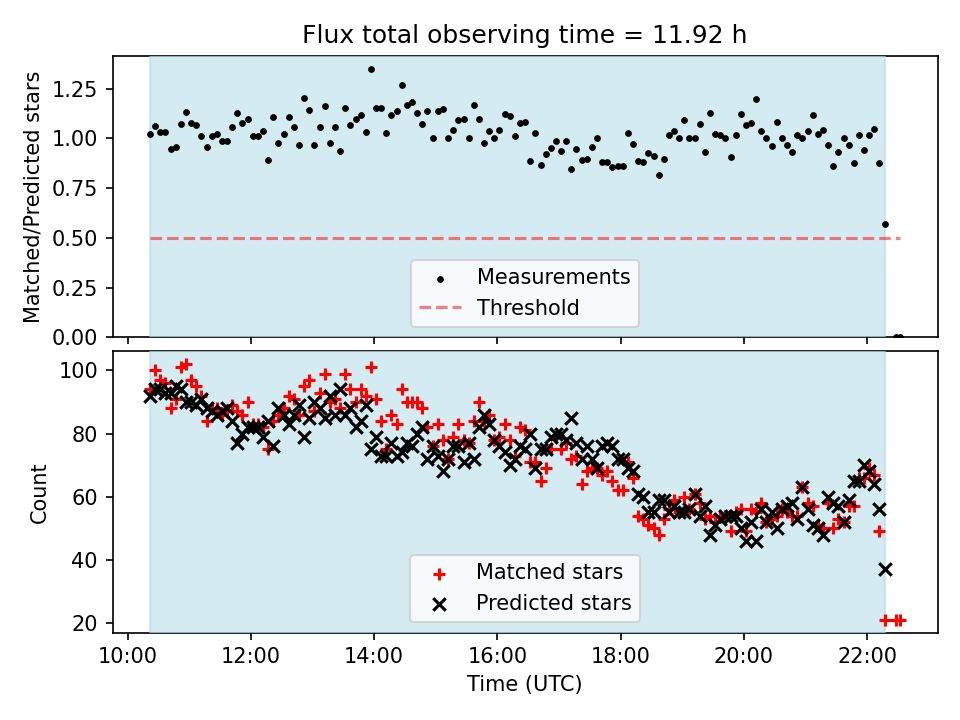 Flux total observing time = 11.92 h

Matched/Predicted stars

1.25
1.00
0.75
0.50
0.25
0.00

Measurements
Threshold

Count

100
80
60
40
20

Matched stars
Predicted stars

10:00
12:00
14:00
16:00
18:00
20:00
22:00

Time (UTC)